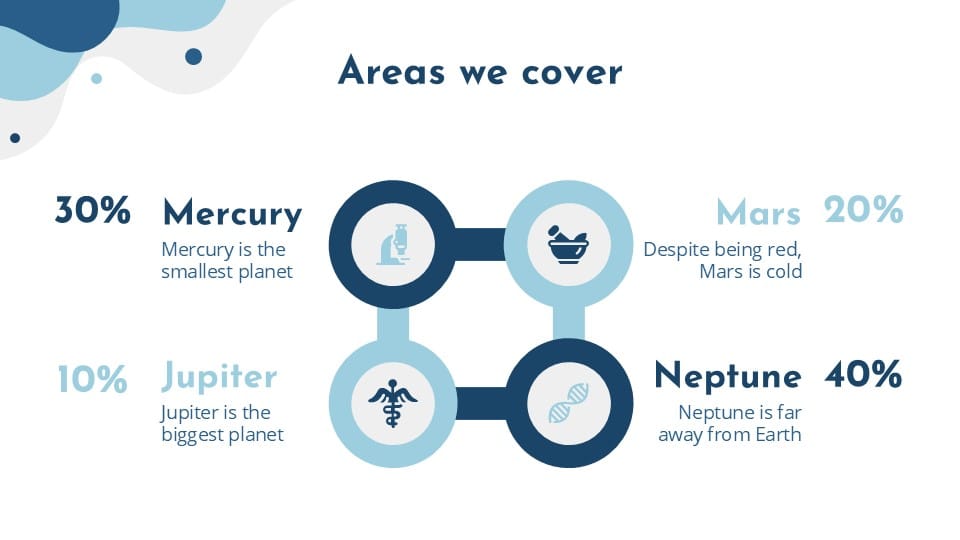 Areas we cover

30%
Mercury
Mercury is the smallest planet

Mars
20%
Despite being red, Mars is cold

10%
Jupiter
Jupiter is the biggest planet

Neptune
40%
Neptune is far away from Earth